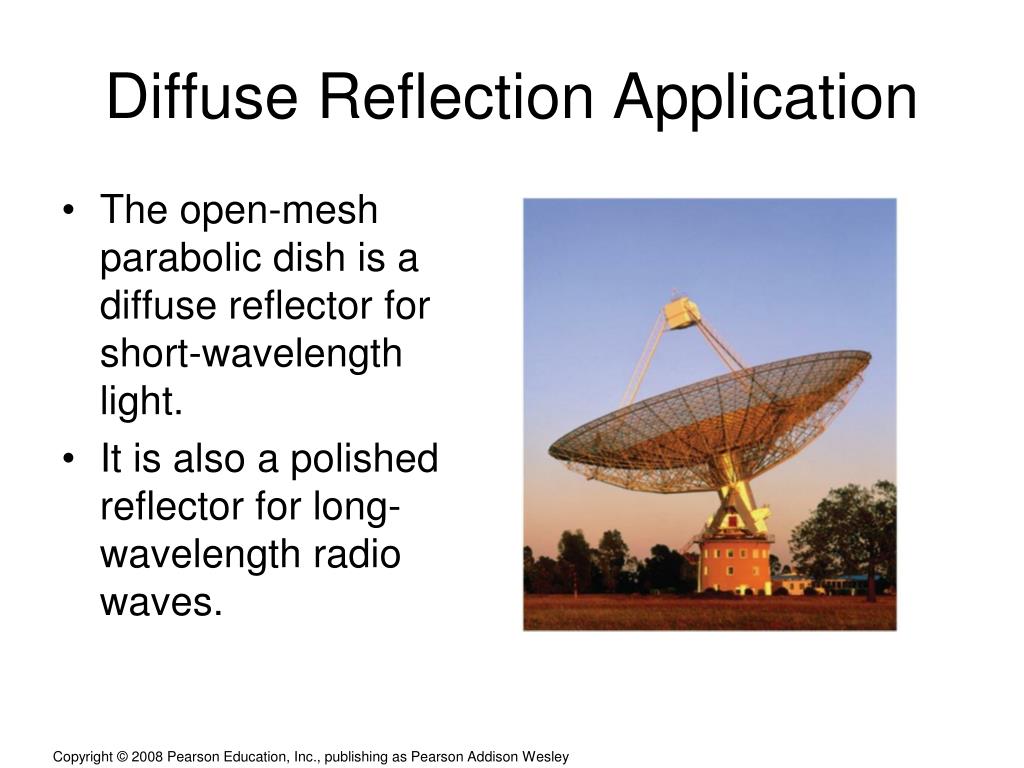 Diffuse Reflection Application

• The open-mesh parabolic dish is a diffuse reflector for short-wavelength light.
• It is also a polished reflector for long-wavelength radio waves.

Copyright © 2008 Pearson Education, Inc., publishing as Pearson Addison Wesley